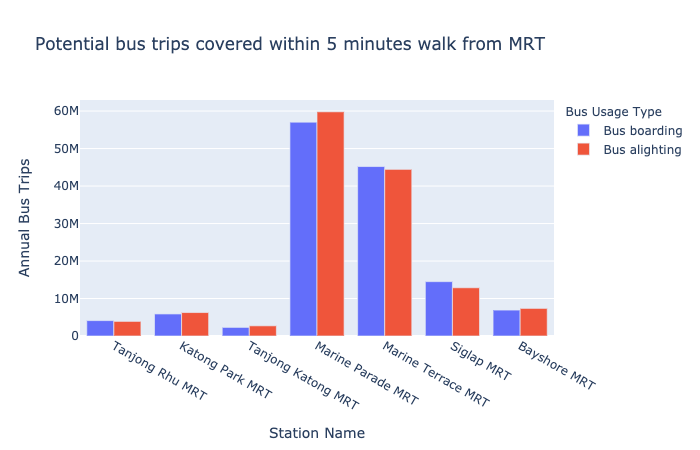 Potential bus trips covered within 5 minutes walk from MRT

Bus Usage Type
Bus boarding
Bus alighting

Annual Bus Trips

60M
50M
40M
30M
20M
10M
0

Tanjong Rhu MRT
Katong Park MRT
Tanjong Katong MRT
Marine Parade MRT
Marine Terrace MRT
Siglap MRT
Bayshore MRT

Station Name